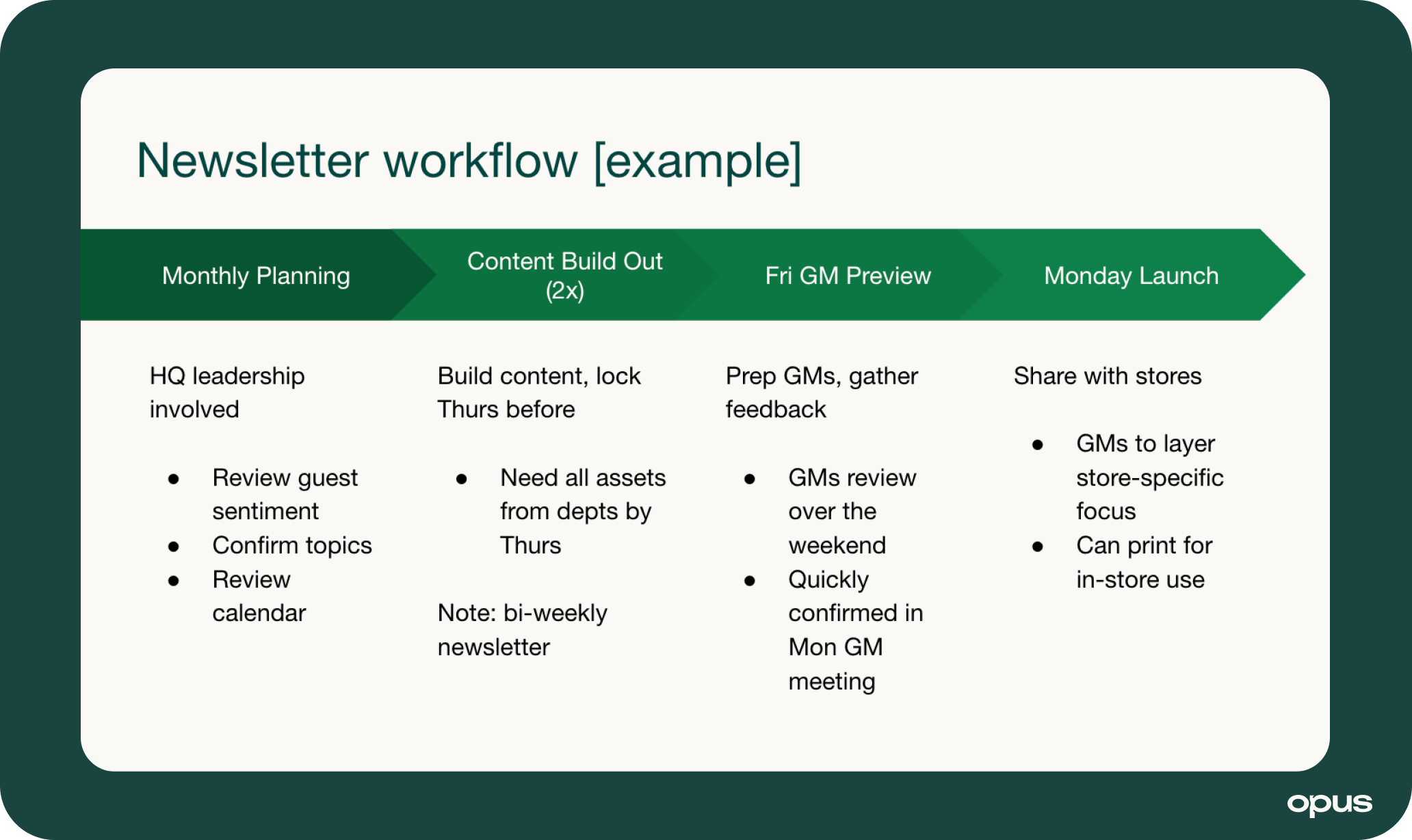 Newsletter workflow [example]

Monthly Planning

Content Build Out (2x)

Fri GM Preview

Monday Launch

HQ leadership involved

- Review guest sentiment
- Confirm topics
- Review calendar

Build content, lock Thurs before

- Need all assets from depts by Thurs

Note: bi-weekly newsletter

Prep GMs, gather feedback

- GMs review over the weekend
- Quickly confirmed in Mon GM meeting

Share with stores

- GMs to layer store-specific focus
- Can print for in-store use

opus